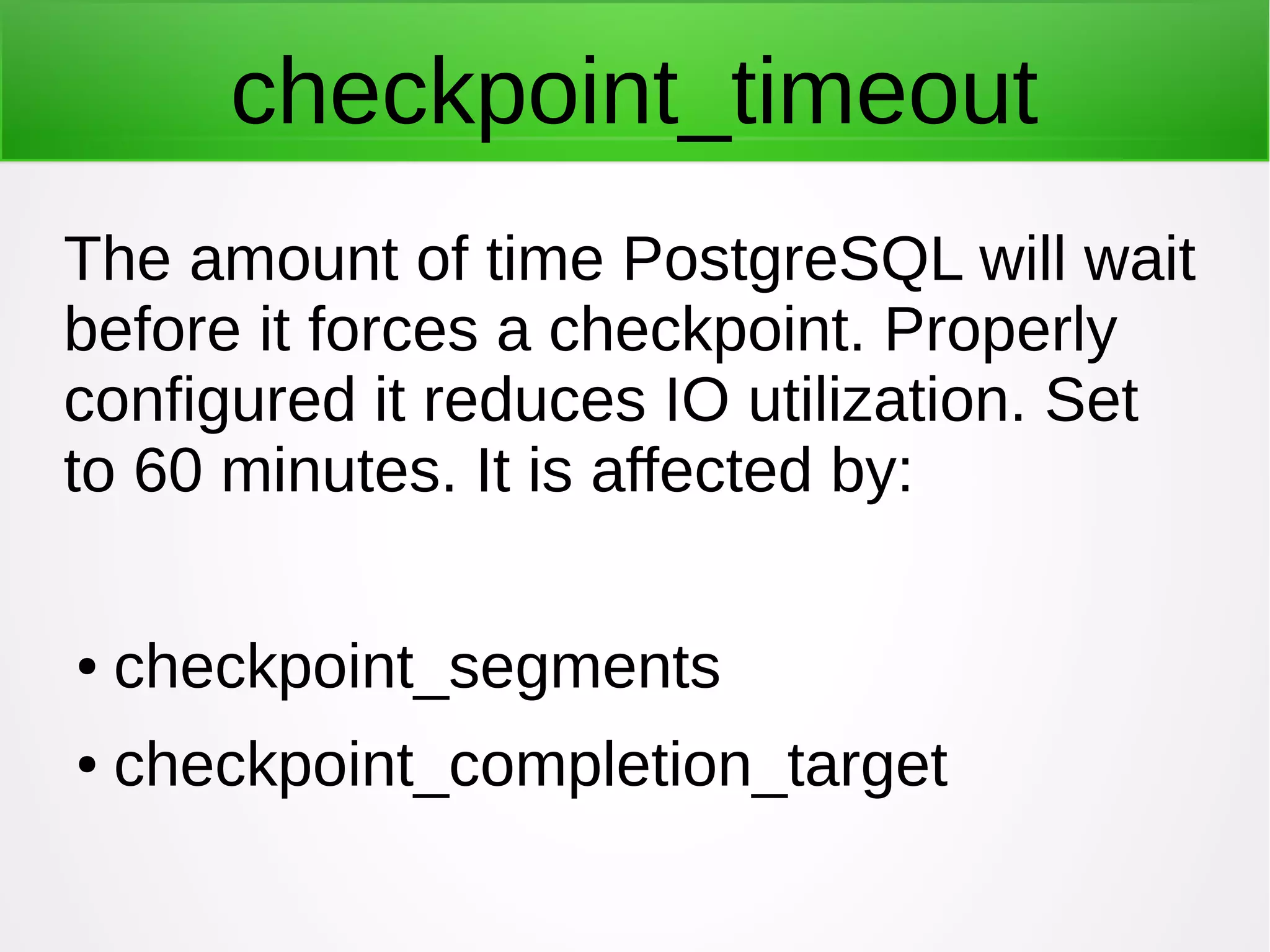 checkpoint_timeout

The amount of time PostgreSQL will wait before it forces a checkpoint. Properly configured it reduces IO utilization. Set to 60 minutes. It is affected by:

• checkpoint_segments
• checkpoint_completion_target